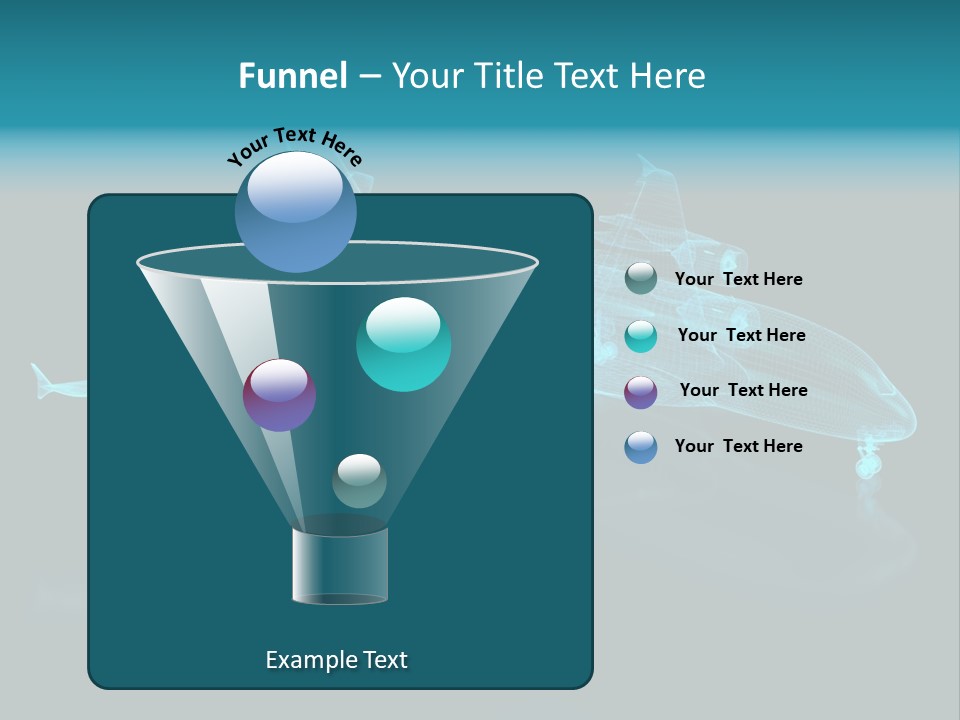 Funnel – Your Title Text Here

Your Text Here

Your Text Here

Your Text Here

Your Text Here

Your Text Here

Example Text